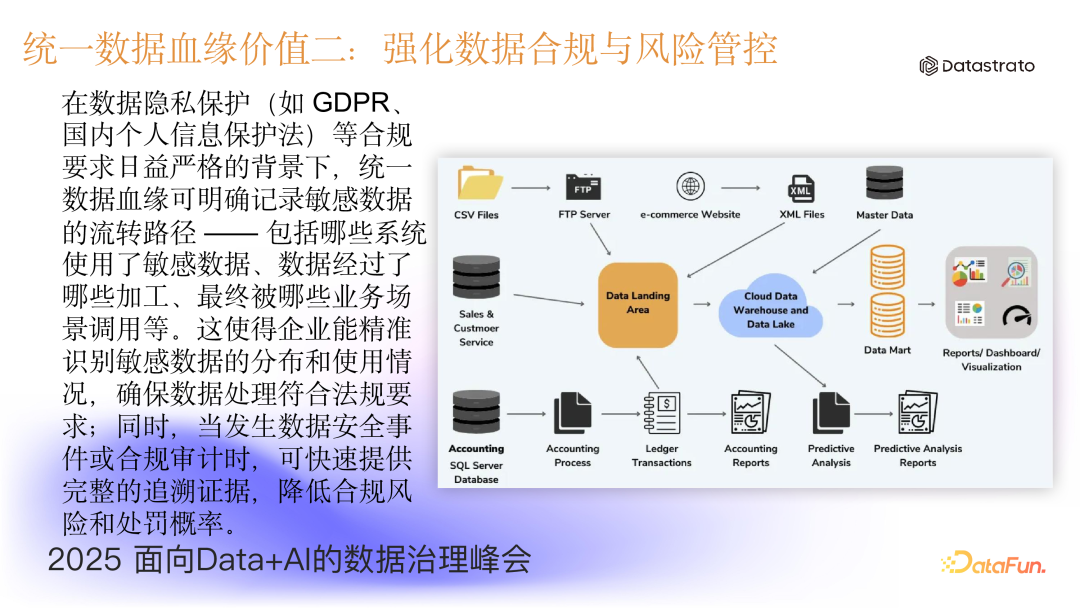 统一数据血缘价值二：强化数据合规与风险管控

Datastrato

在数据隐私保护（如 GDPR、国内个人信息保护法）等合规要求日益严格的背景下，统一数据血缘可明确记录敏感数据的流转路径 —— 包括哪些系统使用了敏感数据、数据经过了哪些加工、最终被哪些业务场景调用等。这使得企业能精准识别敏感数据的分布和使用情况，确保数据处理符合法规要求；同时，当发生数据安全事件或合规审计时，可快速提供完整的追溯证据，降低合规风险和处罚概率。

CSV Files
FTP
FTP Server
e-commerce Website
XML
XML Files
Master Data
Sales & Custmoer Service
Data Landing Area
Cloud Data Warehouse and Data Lake
Data Mart
Reports/ Dashboard/ Visualization
Accounting SQL Server Database
Accounting Process
Ledger Transactions
Accounting Reports
Predictive Analysis
Predictive Analysis Reports

2025 面向Data+AI的数据治理峰会

DataFun.